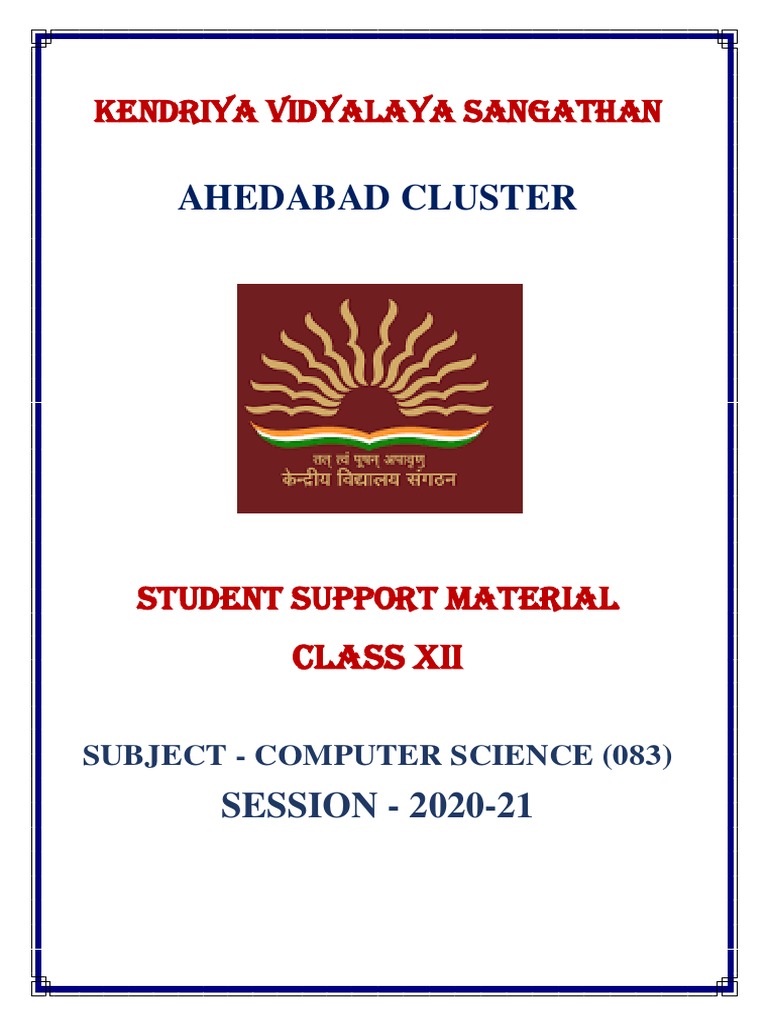 KENDRIYA VIDYALAYA SANGATHAN

AHEDABAD CLUSTER

तत् त्वं पूषन् अपावृणु
केन्द्रीय विद्यालय संगठन

STUDENT SUPPORT MATERIAL

CLASS XII

SUBJECT - COMPUTER SCIENCE (083)

SESSION - 2020-21